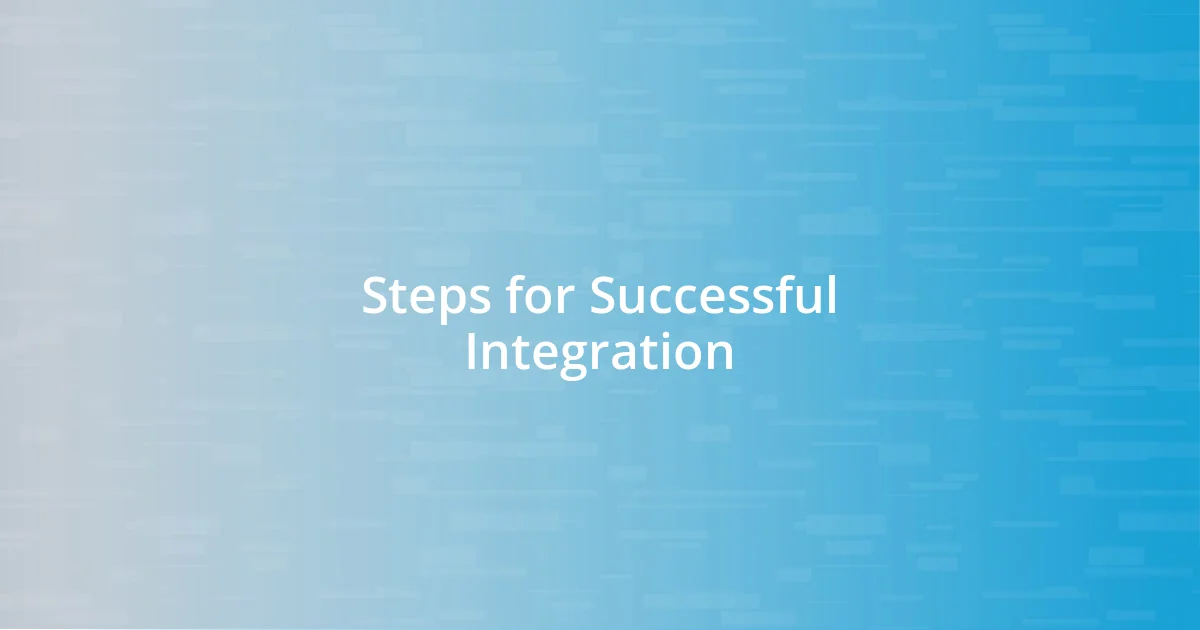 Steps for Successful Integration